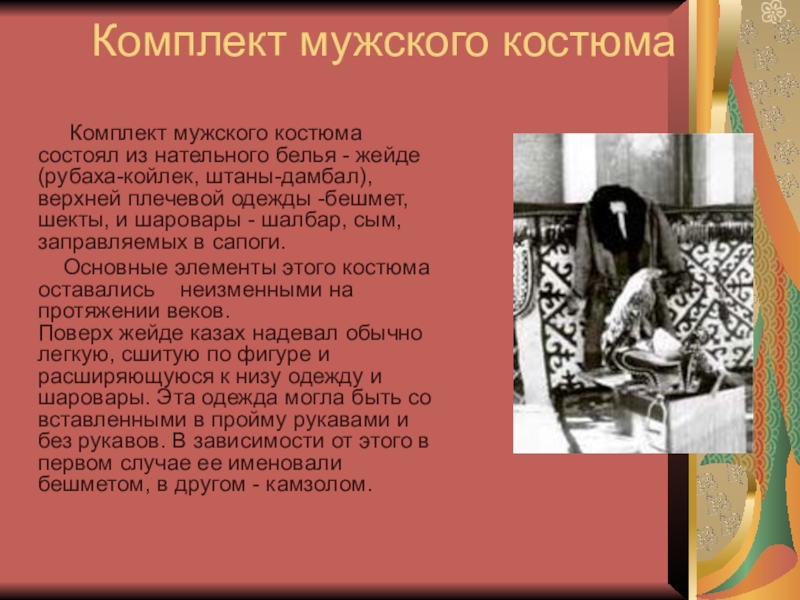 Комплект мужского костюма

Комплект мужского костюма состоял из нательного белья - жейде (рубаха-койлек, штаны-дамбал), верхней плечевой одежды -бешмет, шекты, и шаровары - шалбар, сым, заправляемых в сапоги.

Основные элементы этого костюма оставались неизменными на протяжении веков.
Поверх жейде казах надевал обычно легкую, сшитую по фигуре и расширяющуюся к низу одежду и шаровары. Эта одежда могла быть со вставленными в пройму рукавами и без рукавов. В зависимости от этого в первом случае ее именовали бешметом, в другом - камзолом.